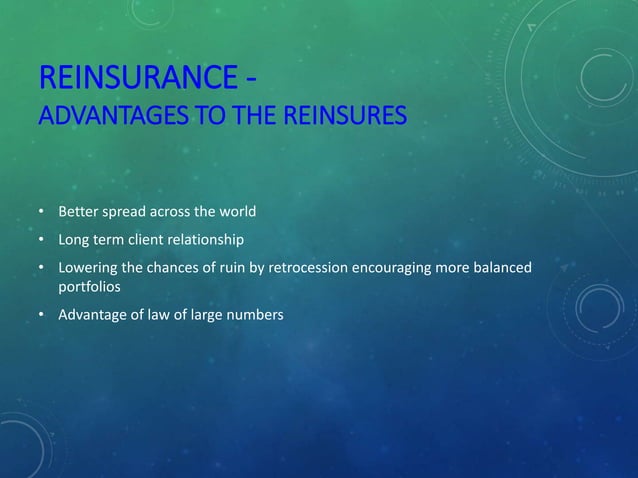 REINSURANCE -
ADVANTAGES TO THE REINSURES

• Better spread across the world
• Long term client relationship
• Lowering the chances of ruin by retrocession encouraging more balanced portfolios
• Advantage of law of large numbers